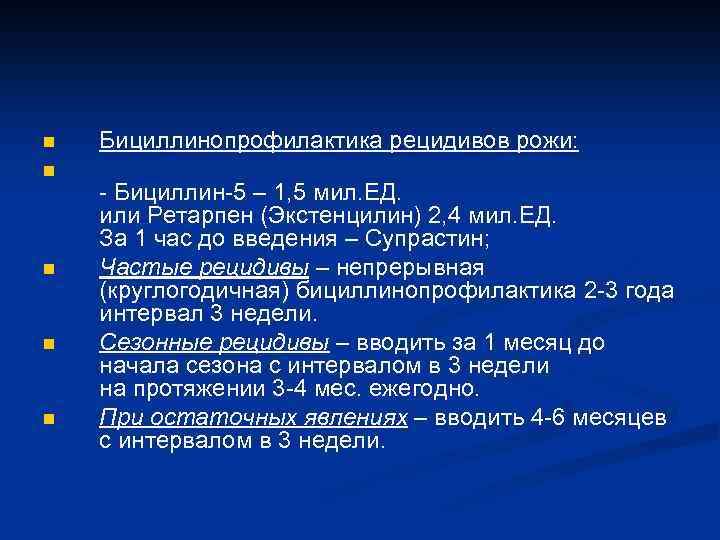 Бициллинопрофилактика рецидивов рожи:

- Бициллин-5 – 1,5 мил.ЕД.
или Ретарпен (Экстенцилин) 2,4 мил.ЕД.
За 1 час до введения – Супрастин;

Частые рецидивы – непрерывная (круглогодичная) бициллинопрофилактика 2-3 года интервал 3 недели.

Сезонные рецидивы – вводить за 1 месяц до начала сезона с интервалом в 3 недели на протяжении 3-4 мес. ежегодно.

При остаточных явлениях – вводить 4-6 месяцев с интервалом в 3 недели.